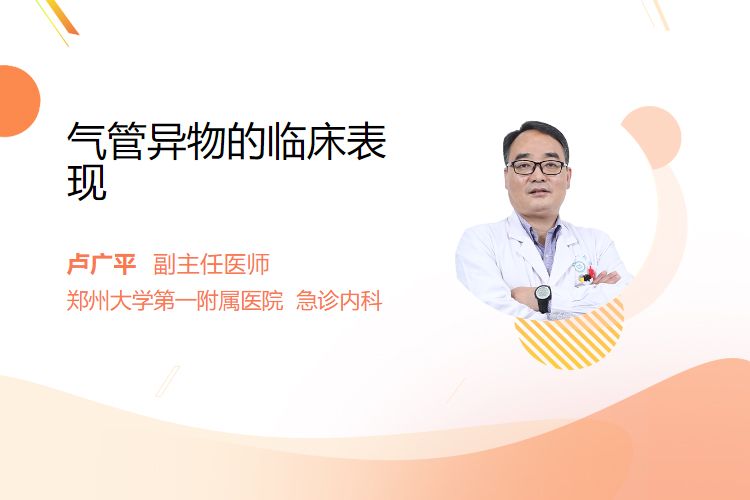 气管异物的临床表现

卢广平 副主任医师
郑州大学第一附属医院 急诊内科